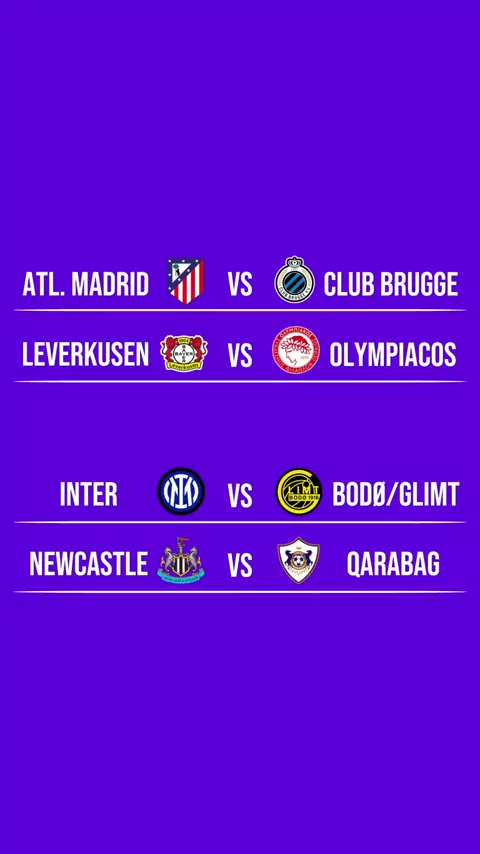 ATL. MADRID VS CLUB BRUGGE

LEVERKUSEN VS OLYMPIACOS

INTER VS BODØ/GLIMT

NEWCASTLE VS QARABAG